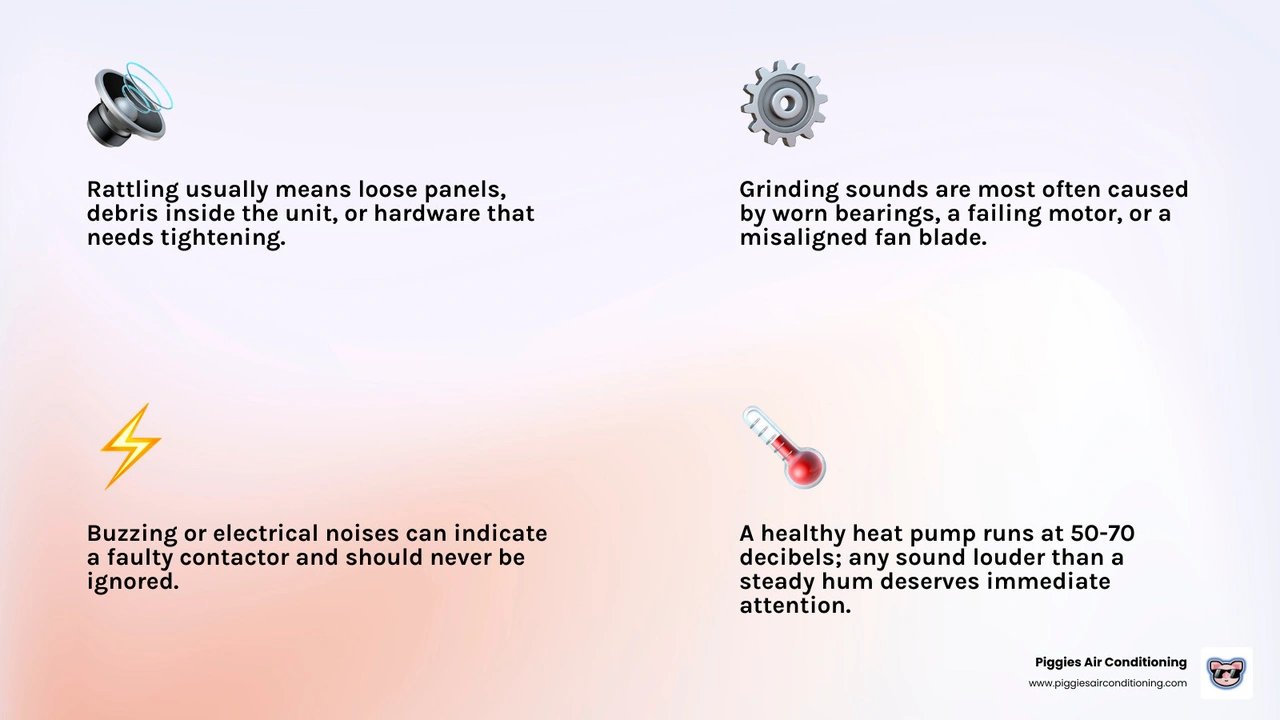 Rattling usually means loose panels, debris inside the unit, or hardware that needs tightening.

Grinding sounds are most often caused by worn bearings, a failing motor, or a misaligned fan blade.

Buzzing or electrical noises can indicate a faulty contactor and should never be ignored.

A healthy heat pump runs at 50-70 decibels; any sound louder than a steady hum deserves immediate attention.

Piggies Air Conditioning
www.piggiesairconditioning.com